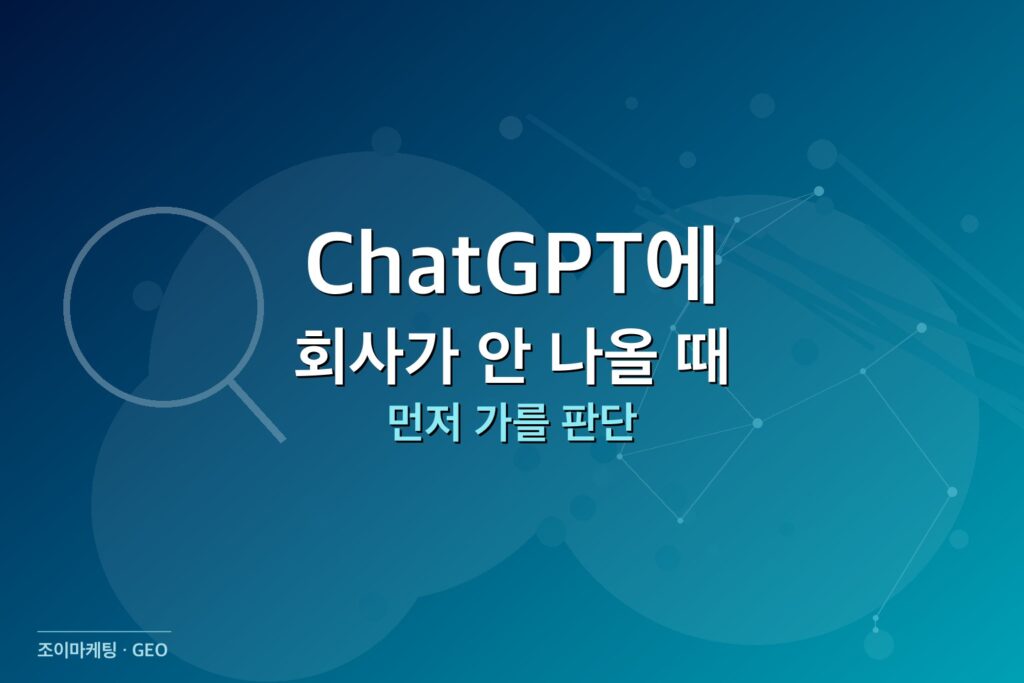 ChatGPT에
회사가 안 나올 때
먼저 가를 판단

조이마케팅 · GEO